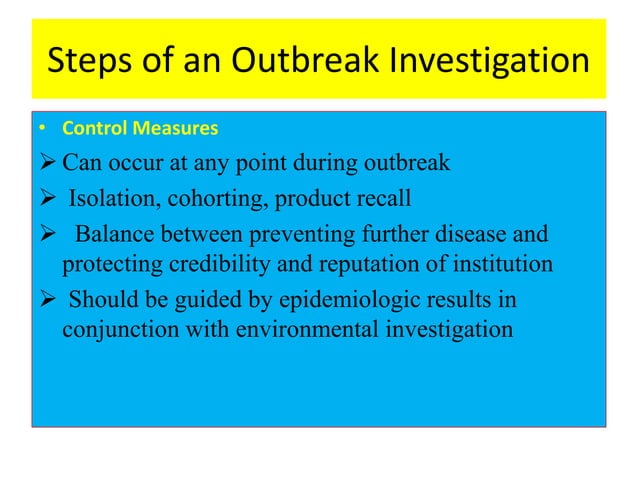 Steps of an Outbreak Investigation

• Control Measures

➢ Can occur at any point during outbreak

➢ Isolation, cohorting, product recall

➢ Balance between preventing further disease and protecting credibility and reputation of institution

➢ Should be guided by epidemiologic results in conjunction with environmental investigation